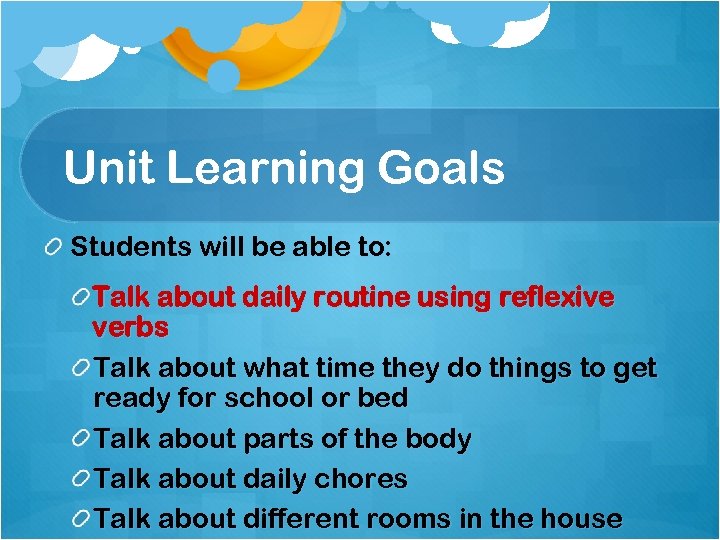 Unit Learning Goals

Students will be able to:

Talk about daily routine using reflexive verbs

Talk about what time they do things to get ready for school or bed

Talk about parts of the body

Talk about daily chores

Talk about different rooms in the house